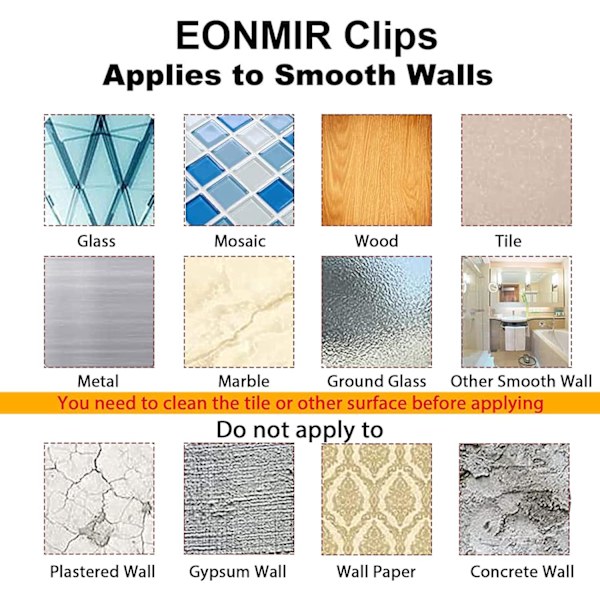 EONMIR Clips
Applies to Smooth Walls

Glass
Mosaic
Wood
Tile

Metal
Marble
Ground Glass
Other Smooth Wall

You need to clean the tile or other surface before applying

Do not apply to

Plastered Wall
Gypsum Wall
Wall Paper
Concrete Wall